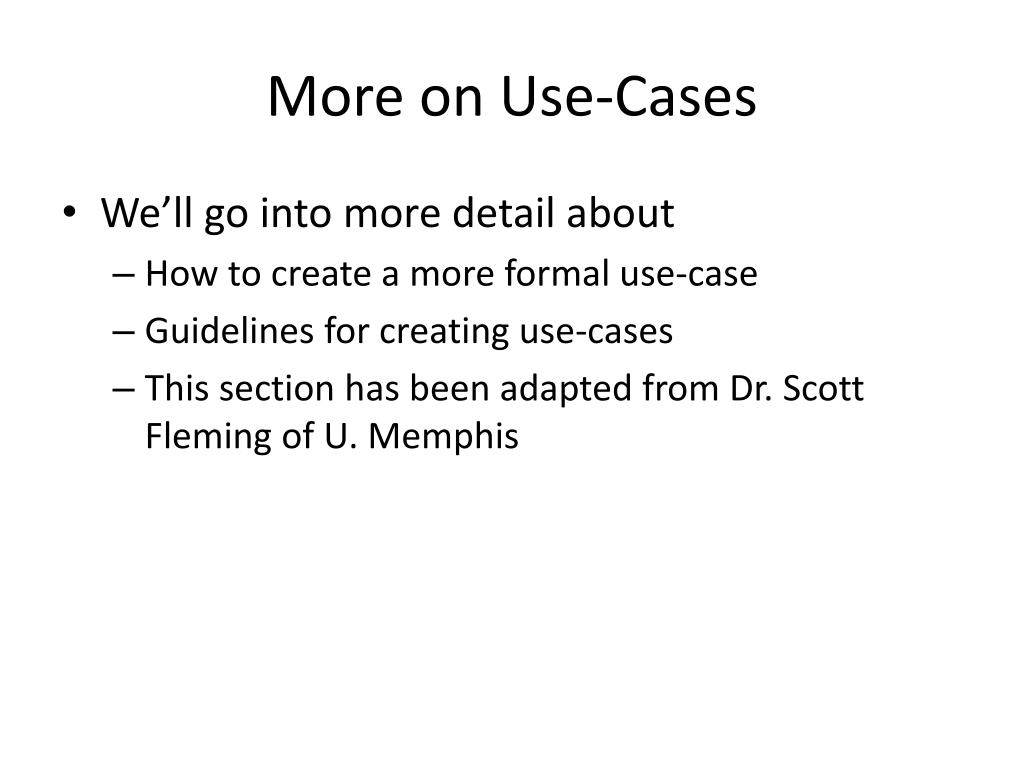 More on Use-Cases

• We’ll go into more detail about
– How to create a more formal use-case
– Guidelines for creating use-cases
– This section has been adapted from Dr. Scott Fleming of U. Memphis